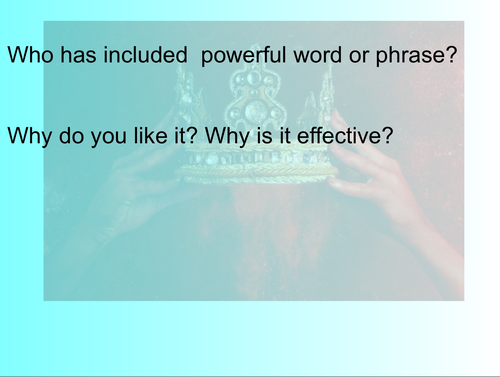 Who has included  powerful word or phrase?

Why do you like it? Why is it effective?